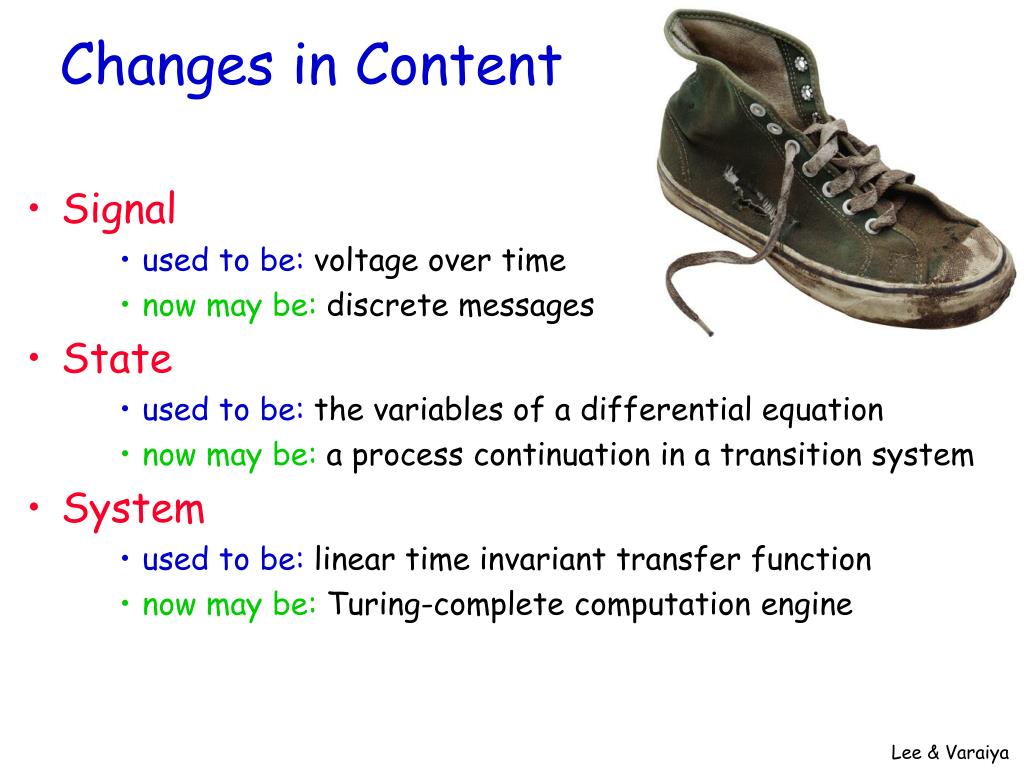 Changes in Content

• Signal
  • used to be: voltage over time
  • now may be: discrete messages
• State
  • used to be: the variables of a differential equation
  • now may be: a process continuation in a transition system
• System
  • used to be: linear time invariant transfer function
  • now may be: Turing-complete computation engine

Lee & Varaiya